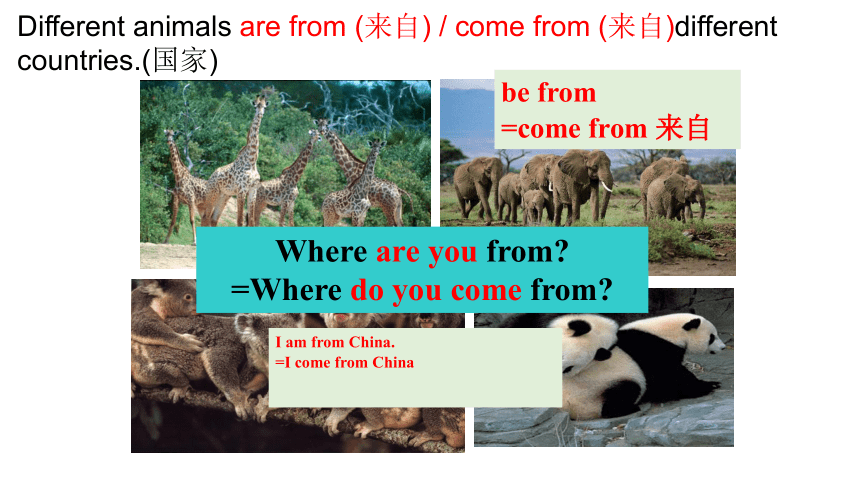 Different animals are from (来自) / come from (来自)different countries.(国家)

be from
=come from 来自

Where are you from?
=Where do you come from?

I am from China.
=I come from China